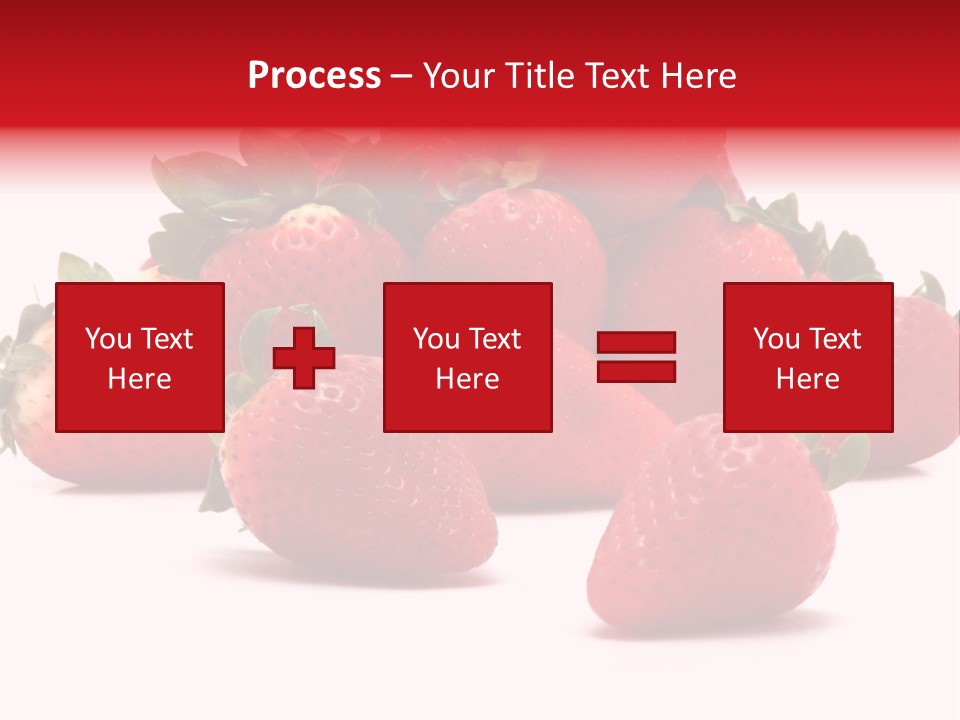 Process – Your Title Text Here

You Text Here

You Text Here

You Text Here